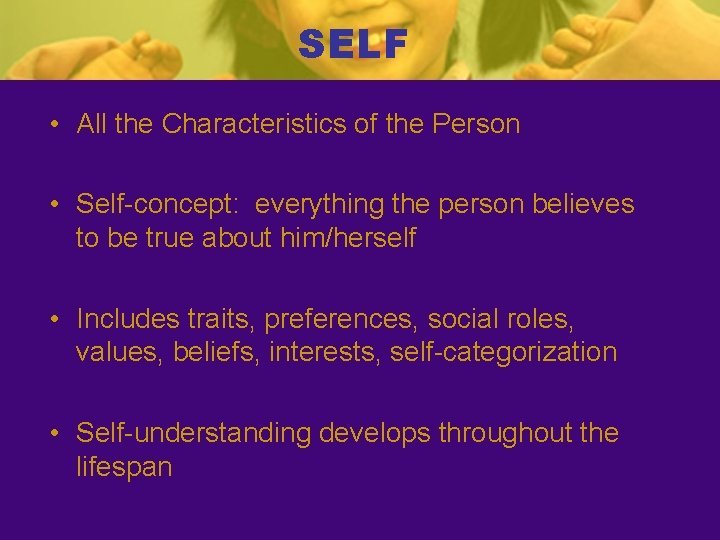 SELF

• All the Characteristics of the Person

• Self-concept: everything the person believes to be true about him/herself

• Includes traits, preferences, social roles, values, beliefs, interests, self-categorization

• Self-understanding develops throughout the lifespan